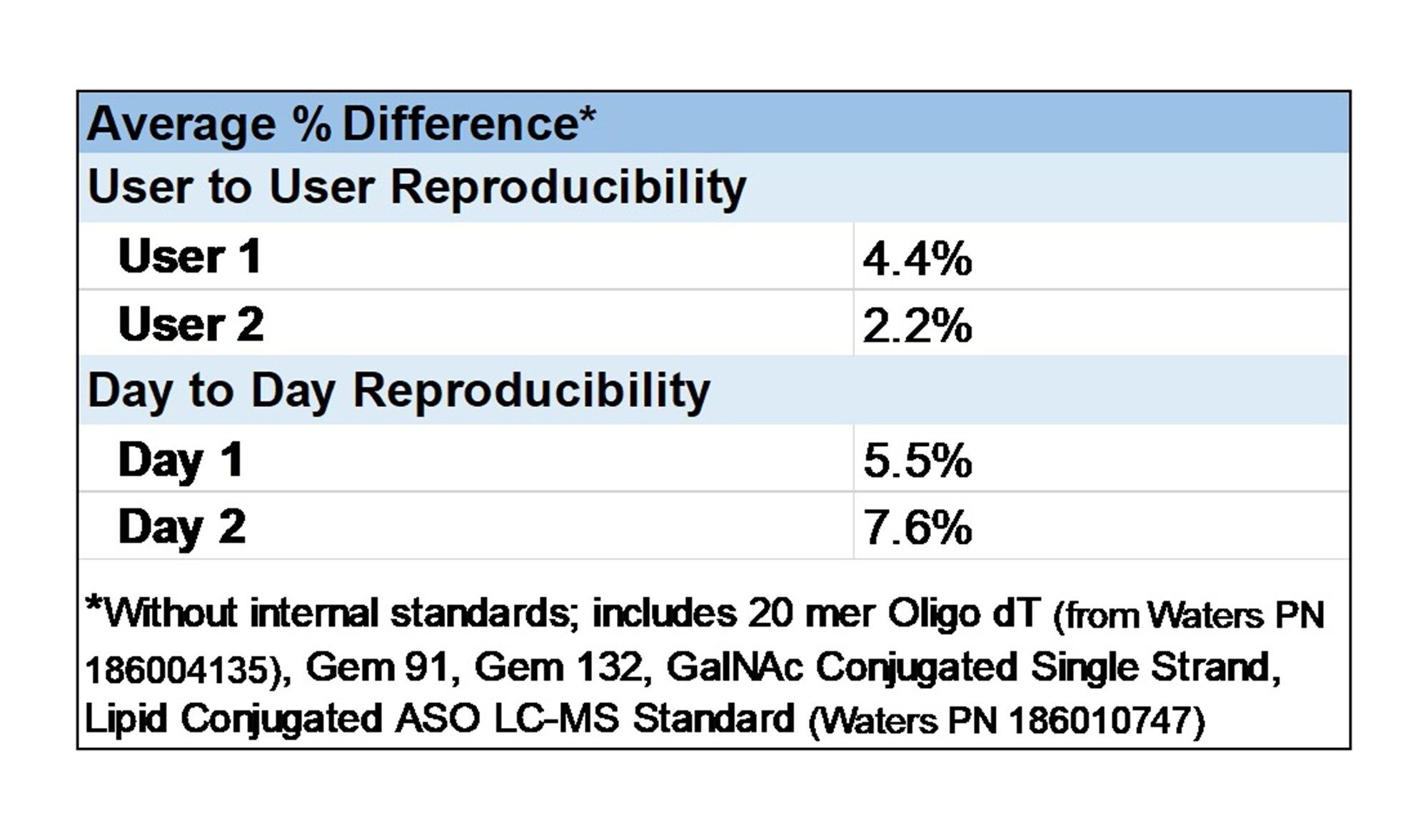 | Average % Difference* | |
|---|---|
| User to User Reproducibility | |
| User 1 | 4.4% |
| User 2 | 2.2% |
| Day to Day Reproducibility | |
| Day 1 | 5.5% |
| Day 2 | 7.6% |

*Without internal standards; includes 20 mer Oligo dT (from Waters PN 186004135), Gem 91, Gem 132, GalNAc Conjugated Single Strand, Lipid Conjugated ASO LC-MS Standard (Waters PN 186010747)